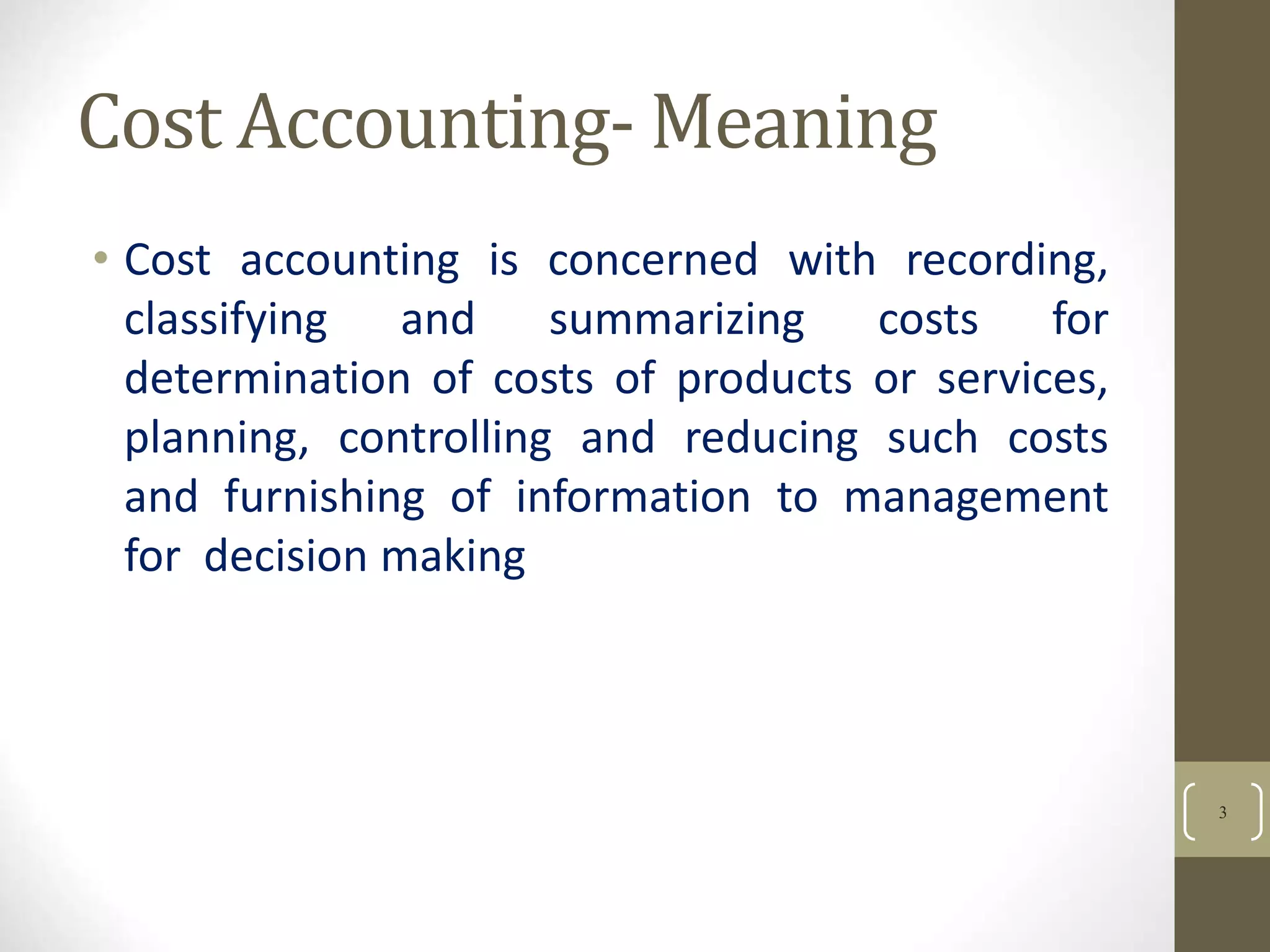 Cost Accounting- Meaning

• Cost accounting is concerned with recording, classifying and summarizing costs for determination of costs of products or services, planning, controlling and reducing such costs and furnishing of information to management for decision making

3